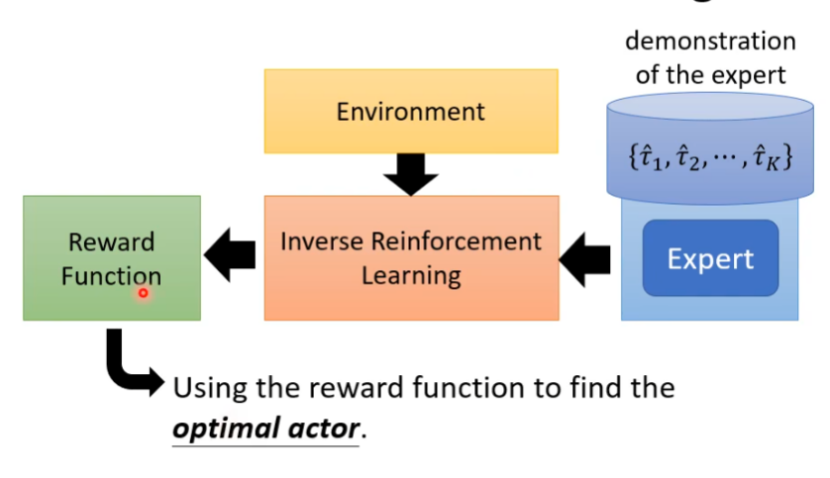 demonstration of the expert

Environment

$\{\hat{\tau}_1, \hat{\tau}_2, \cdots, \hat{\tau}_K\}$

Reward Function

Inverse Reinforcement Learning

Expert

Using the reward function to find the ***optimal actor***.